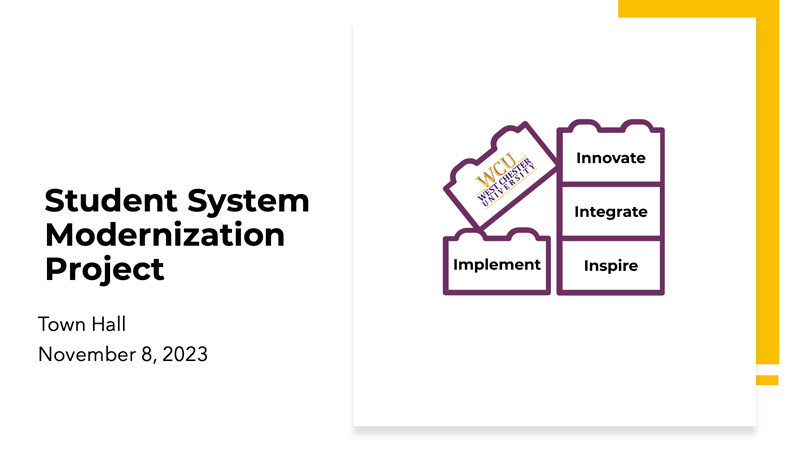 Student System Modernization Project

Town Hall
November 8, 2023

WCU
WEST CHESTER
UNIVERSITY

Innovate

Integrate

Implement

Inspire